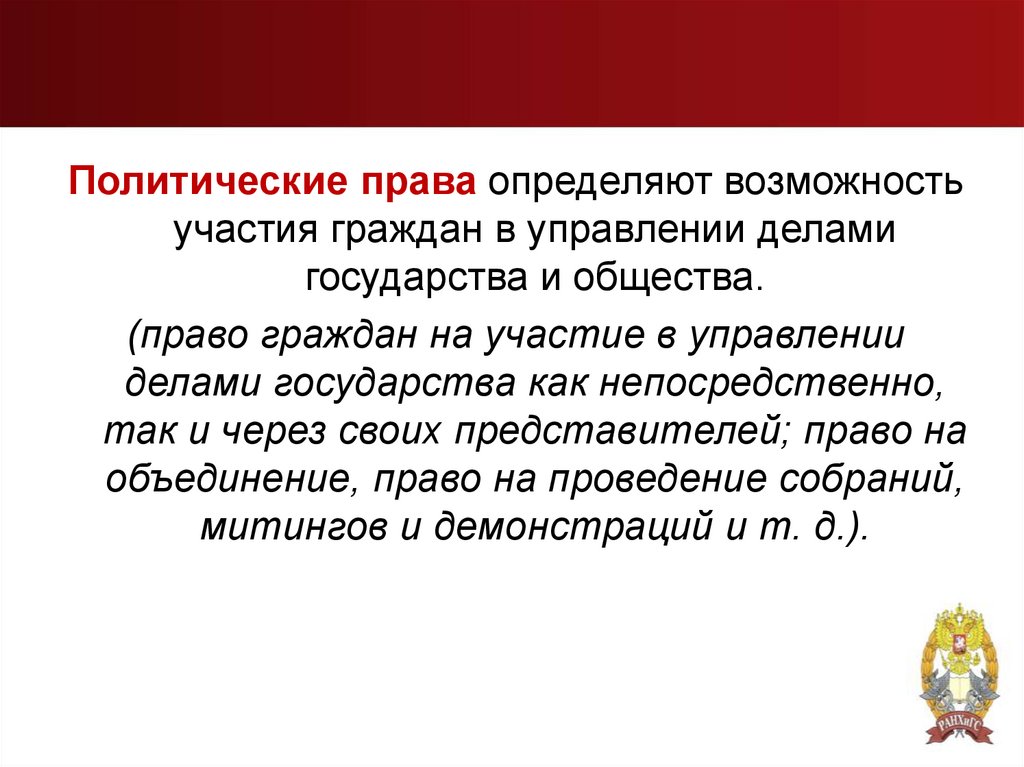 Политические права определяют возможность участия граждан в управлении делами государства и общества.

(право граждан на участие в управлении делами государства как непосредственно, так и через своих представителей; право на объединение, право на проведение собраний, митингов и демонстраций и т. д.).

РАНХиГС